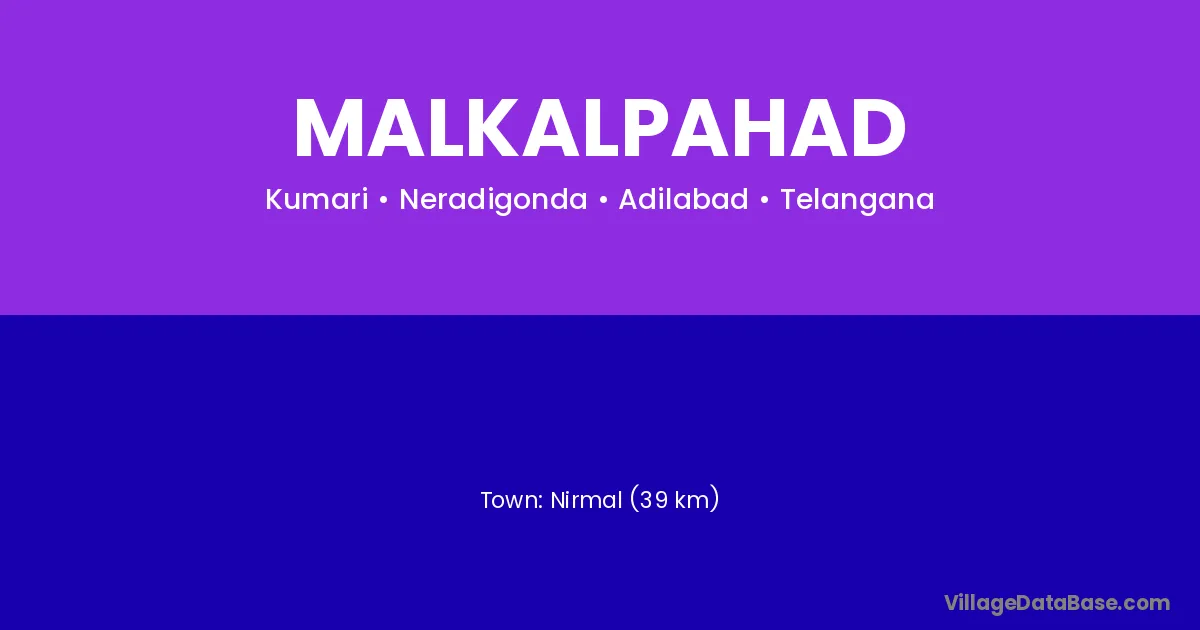 MALKALPAHAD

Kumari • Neradigonda • Adilabad • Telangana

Town: Nirmal (39 km)

VillageDataBase.com